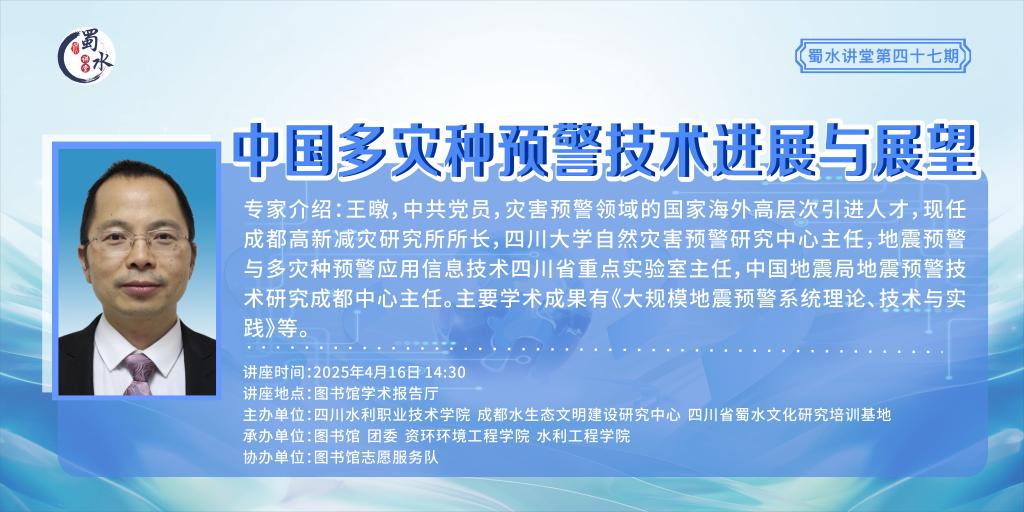 蜀水

蜀水讲堂第四十七期

中国多灾种预警技术进展与展望

专家介绍：王暾，中共党员，灾害预警领域的国家海外高层次引进人才，现任成都高新减灾研究所所长，四川大学自然灾害预警研究中心主任，地震预警与多灾种预警应用信息技术四川省重点实验室主任，中国地震局地震预警技术研究成都中心主任。主要学术成果有《大规模地震预警系统理论、技术与实践》等。

讲座时间：2025年4月16日 14:30
讲座地点：图书馆学术报告厅
主办单位：四川水利职业技术学院 成都水生态文明建设研究中心 四川省蜀水文化研究培训基地
承办单位：图书馆 团委 资环环境工程学院 水利工程学院
协办单位：图书馆志愿服务队